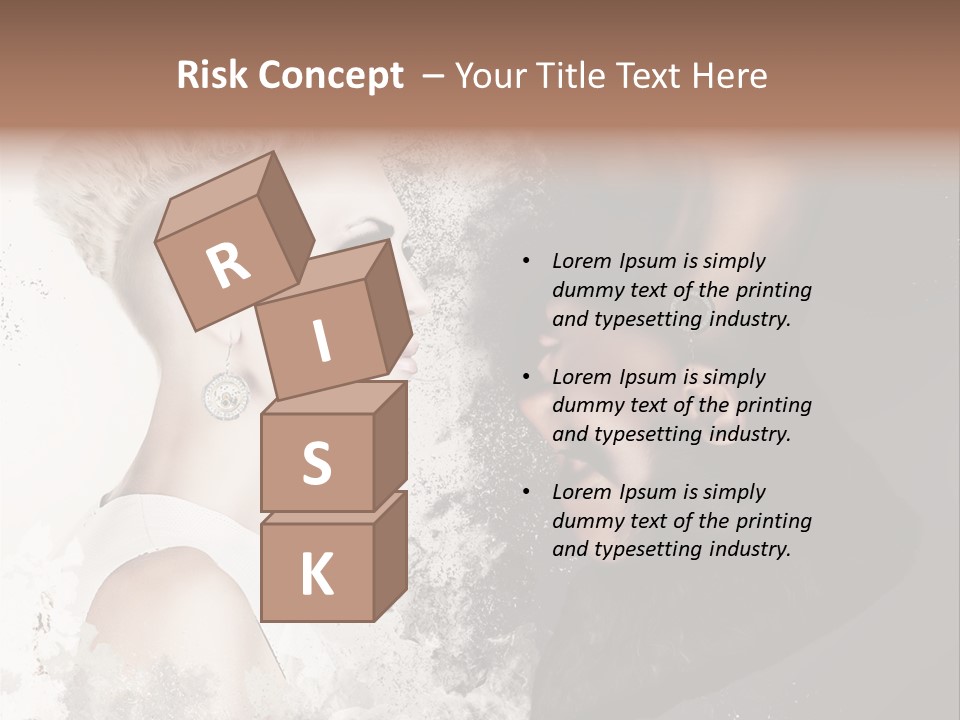 Risk Concept – Your Title Text Here

R
I
S
K

• Lorem Ipsum is simply dummy text of the printing and typesetting industry.

• Lorem Ipsum is simply dummy text of the printing and typesetting industry.

• Lorem Ipsum is simply dummy text of the printing and typesetting industry.